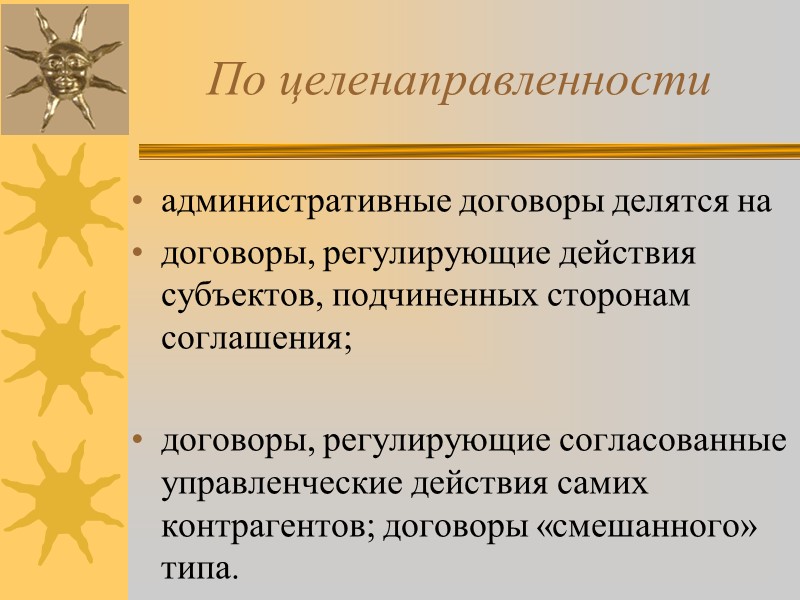 По целенаправленности

• административные договоры делятся на

• договоры, регулирующие действия субъектов, подчиненных сторонам соглашения;

• договоры, регулирующие согласованные управленческие действия самих контрагентов; договоры «смешанного» типа.